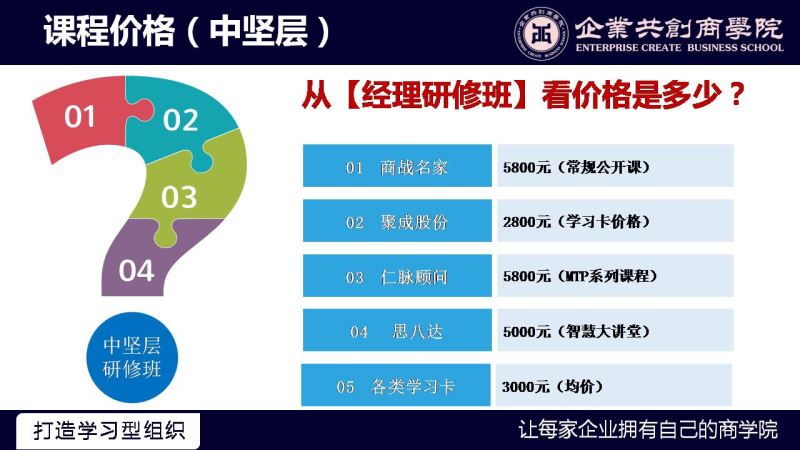 课程价格（中坚层）

企業共創商學院
ENTERPRISE CREATE BUSINESS SCHOOL

01
02
03
04

中坚层研修班

从【经理研修班】看价格是多少？

| 01 商战名家 | 5800元（常规公开课） |
|---|---|
| 02 聚成股份 | 2800元（学习卡价格） |
| 03 仁脉顾问 | 5800元（MTP系列课程） |
| 04 思八达 | 5000元（智慧大讲堂） |
| 05 各类学习卡 | 3000元（均价） |

打造学习型组织

让每家企业拥有自己的商学院